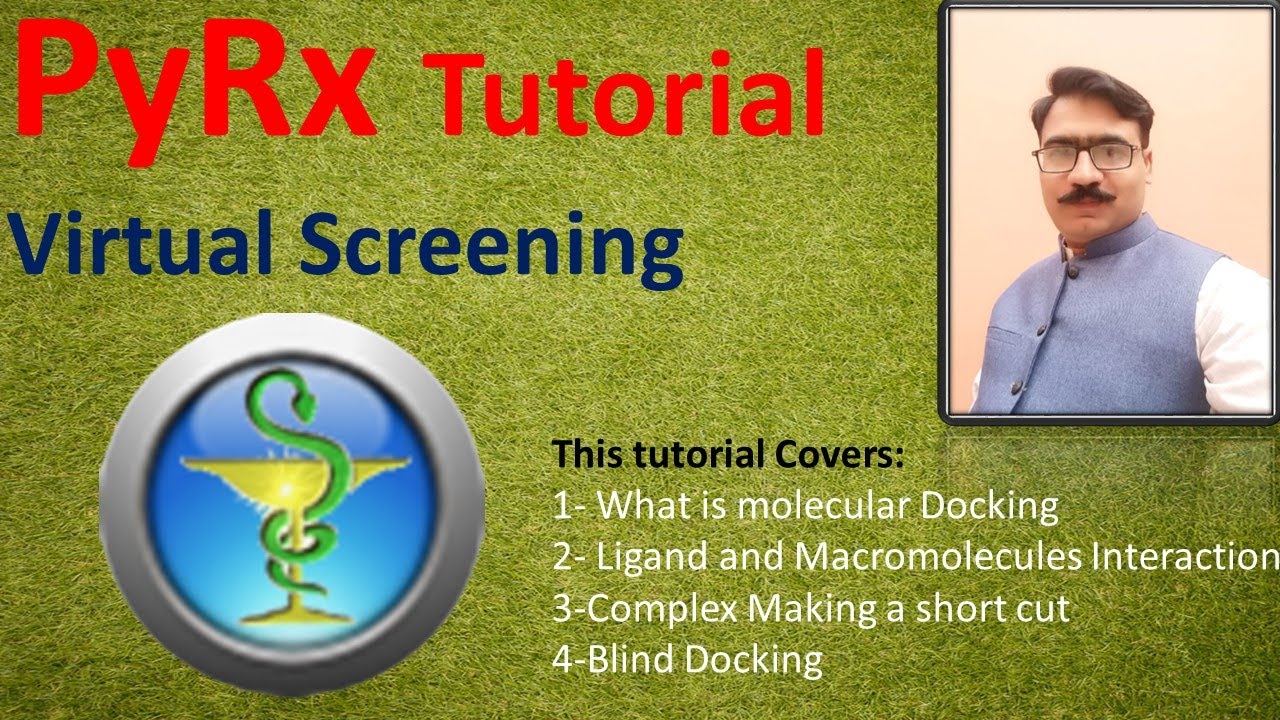 PyRx Tutorial

Virtual Screening

This tutorial Covers:
1- What is molecular Docking
2- Ligand and Macromolecules Interaction
3-Complex Making a short cut
4-Blind Docking